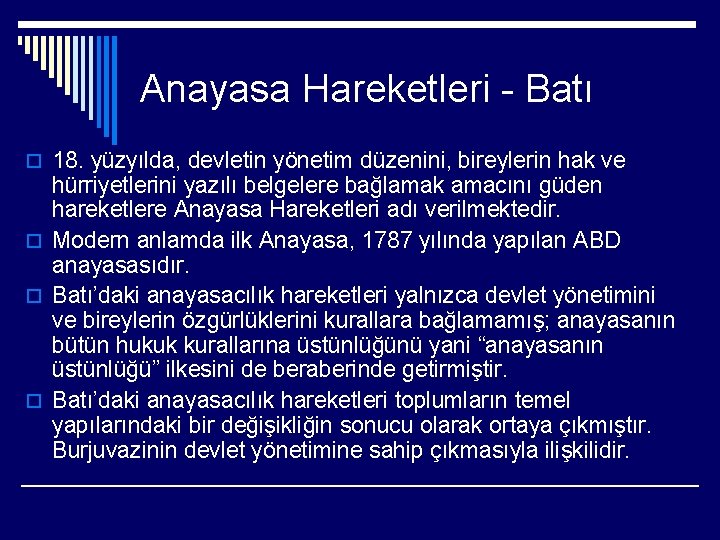 Anayasa Hareketleri - Batı

18. yüzyılda, devletin yönetim düzenini, bireylerin hak ve hürriyetlerini yazılı belgelere bağlamak amacını güden hareketlere Anayasa Hareketleri adı verilmektedir.

Modern anlamda ilk Anayasa, 1787 yılında yapılan ABD anayasasıdır.

Batı'daki anayasacılık hareketleri yalnızca devlet yönetimini ve bireylerin özgürlüklerini kurallara bağlamamış; anayasanın bütün hukuk kurallarına üstünlüğünü yani "anayasanın üstünlüğü" ilkesini de beraberinde getirmiştir.

Batı'daki anayasacılık hareketleri toplumların temel yapılarındaki bir değişikliğin sonucu olarak ortaya çıkmıştır. Burjuvazinin devlet yönetimine sahip çıkmasıyla ilişkilidir.